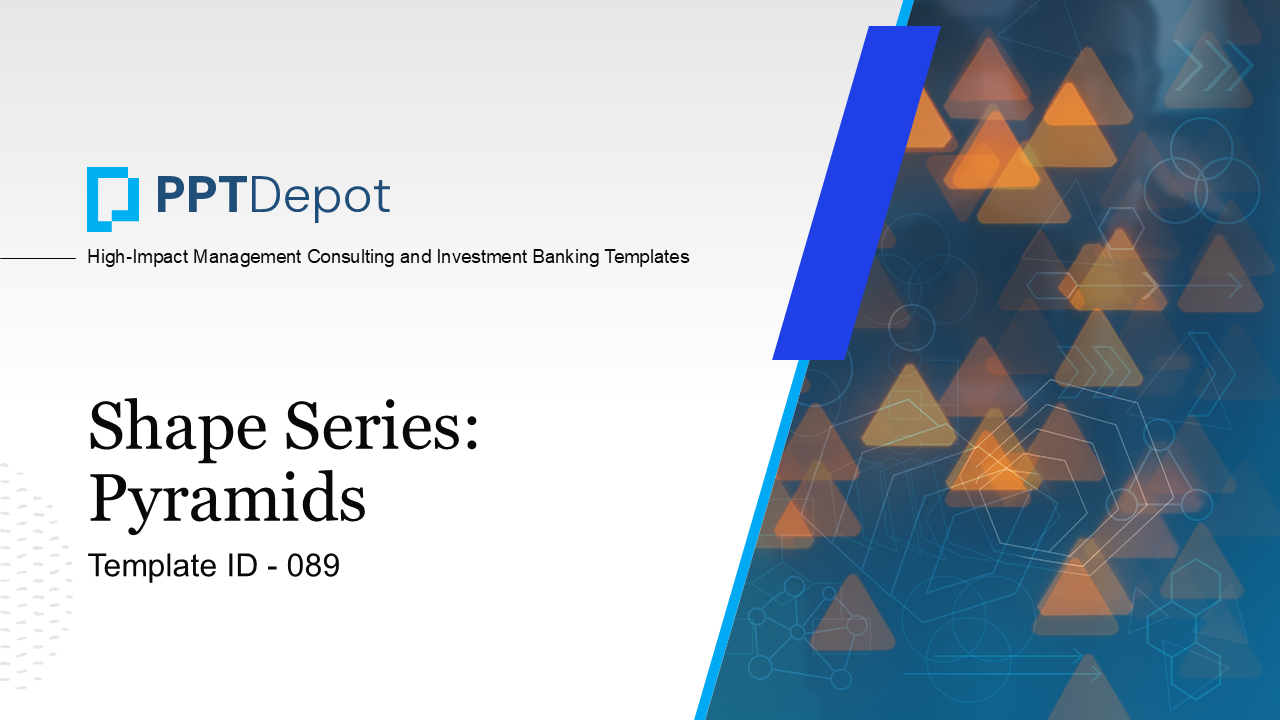 PPTDepot

High-Impact Management Consulting and Investment Banking Templates

Shape Series: Pyramids

Template ID - 089